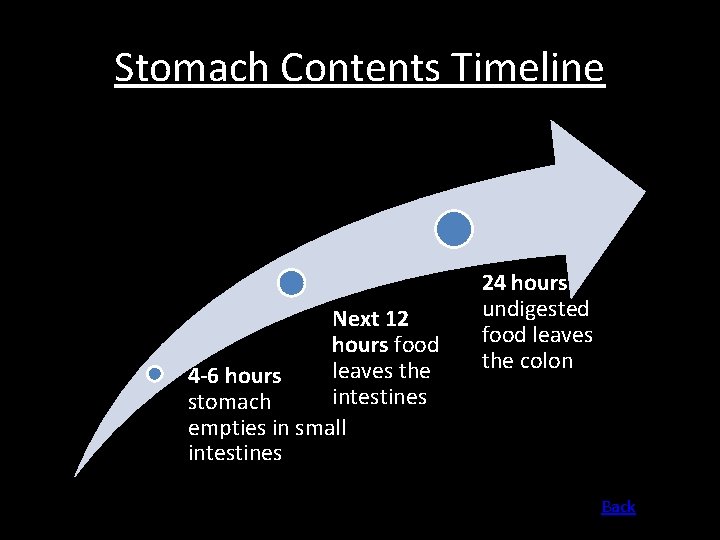 Stomach Contents Timeline

4-6 hours stomach empties in small intestines

Next 12 hours food leaves the intestines

24 hours undigested food leaves the colon

Back